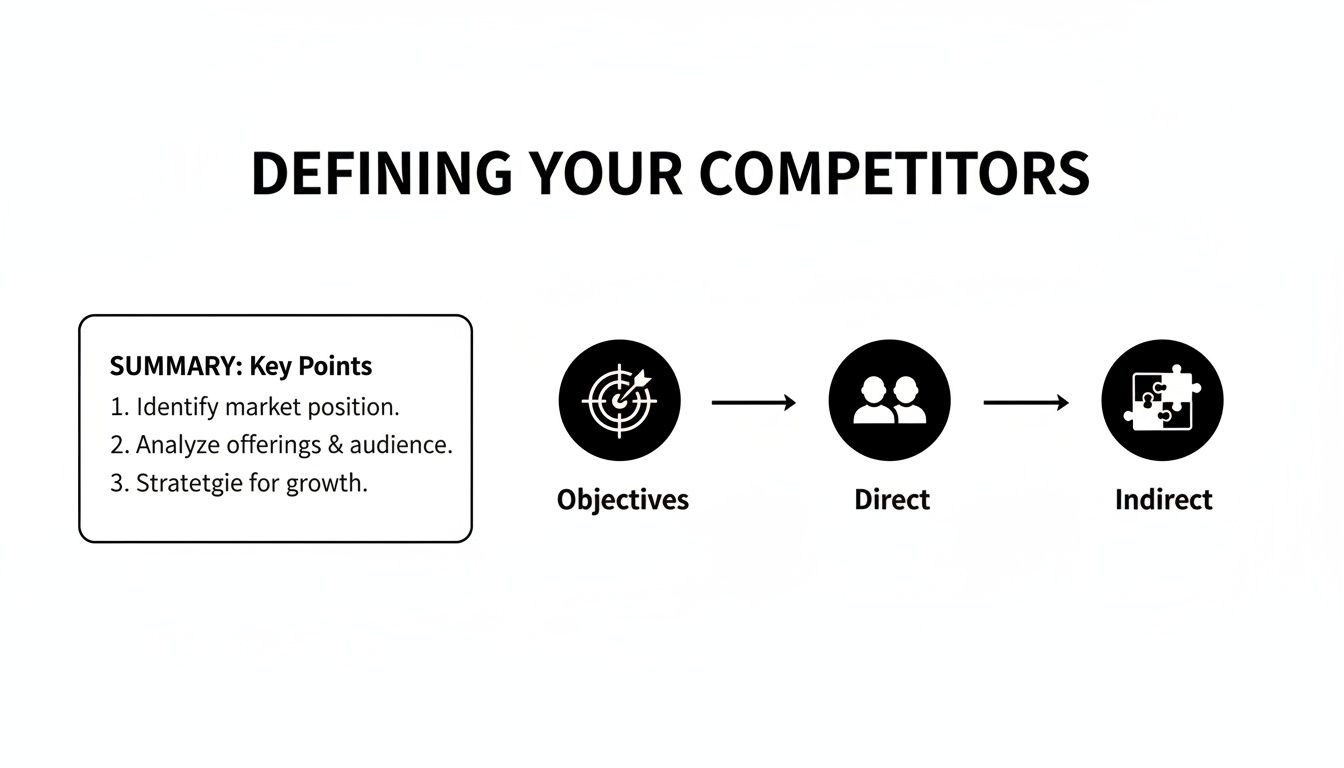 DEFINING YOUR COMPETITORS

SUMMARY: Key Points
1. Identify market position.
2. Analyze offerings & audience.
3. Stratetgie for growth.

Objectives

Direct

Indirect